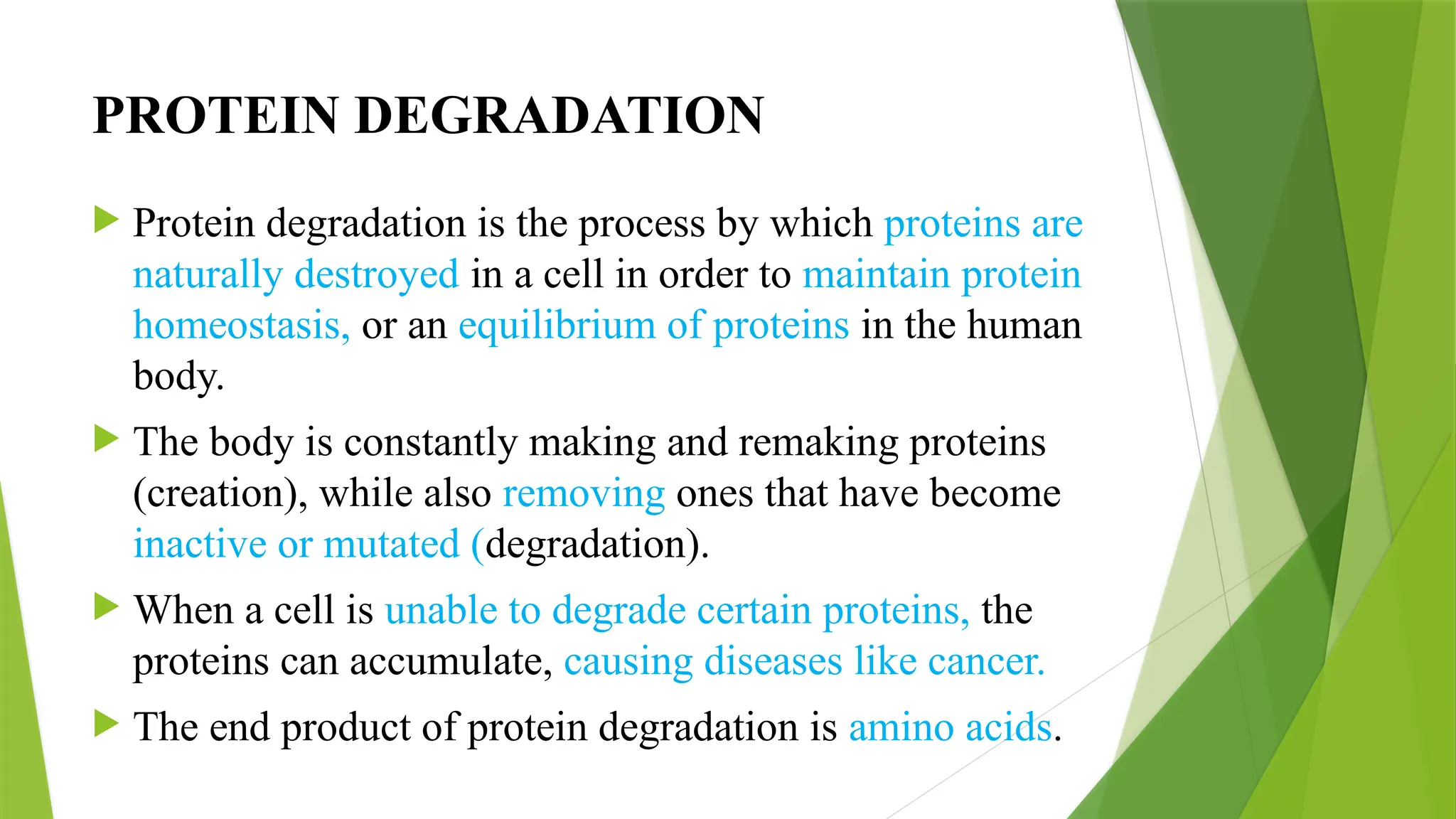 PROTEIN DEGRADATION

Protein degradation is the process by which proteins are naturally destroyed in a cell in order to maintain protein homeostasis, or an equilibrium of proteins in the human body.

The body is constantly making and remaking proteins (creation), while also removing ones that have become inactive or mutated (degradation).

When a cell is unable to degrade certain proteins, the proteins can accumulate, causing diseases like cancer.

The end product of protein degradation is amino acids.